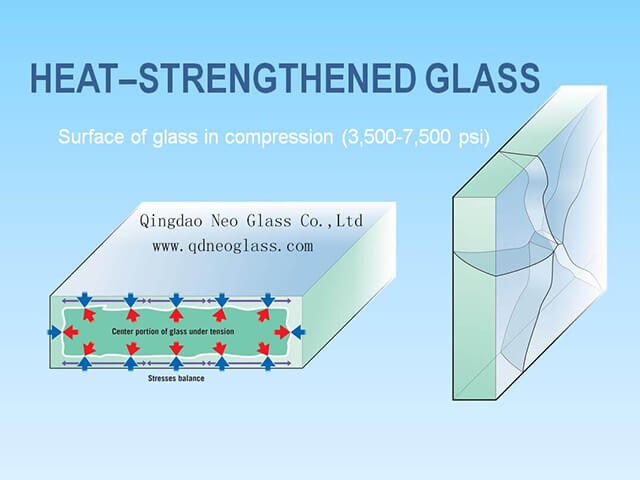 HEAT–STRENGTHENED GLASS

Surface of glass in compression (3,500-7,500 psi)

Qingdao Neo Glass Co.,Ltd
www.qdneoglass.com

Center portion of glass under tension

Stresses balance